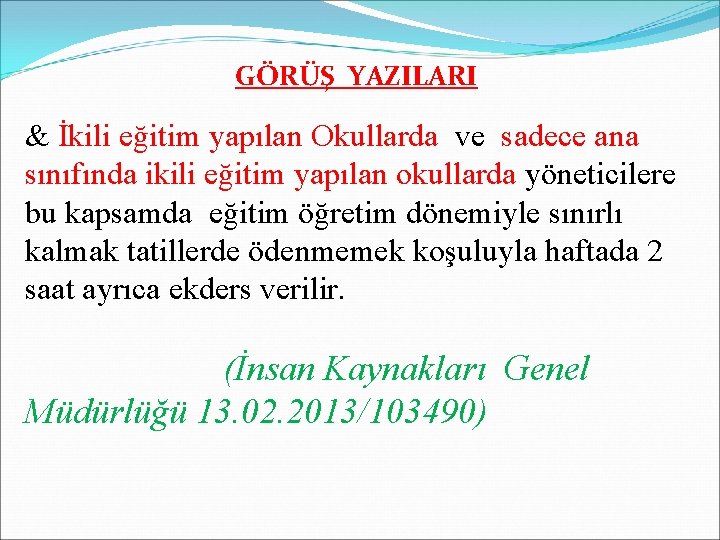 GÖRÜŞ YAZILARI

& İkili eğitim yapılan Okullarda ve sadece ana sınıfında ikili eğitim yapılan okullarda yöneticilere bu kapsamda eğitim öğretim dönemiyle sınırlı kalmak tatillerde ödenmemek koşuluyla haftada 2 saat ayrıca ekders verilir.

(İnsan Kaynakları Genel Müdürlüğü 13.02.2013/103490)